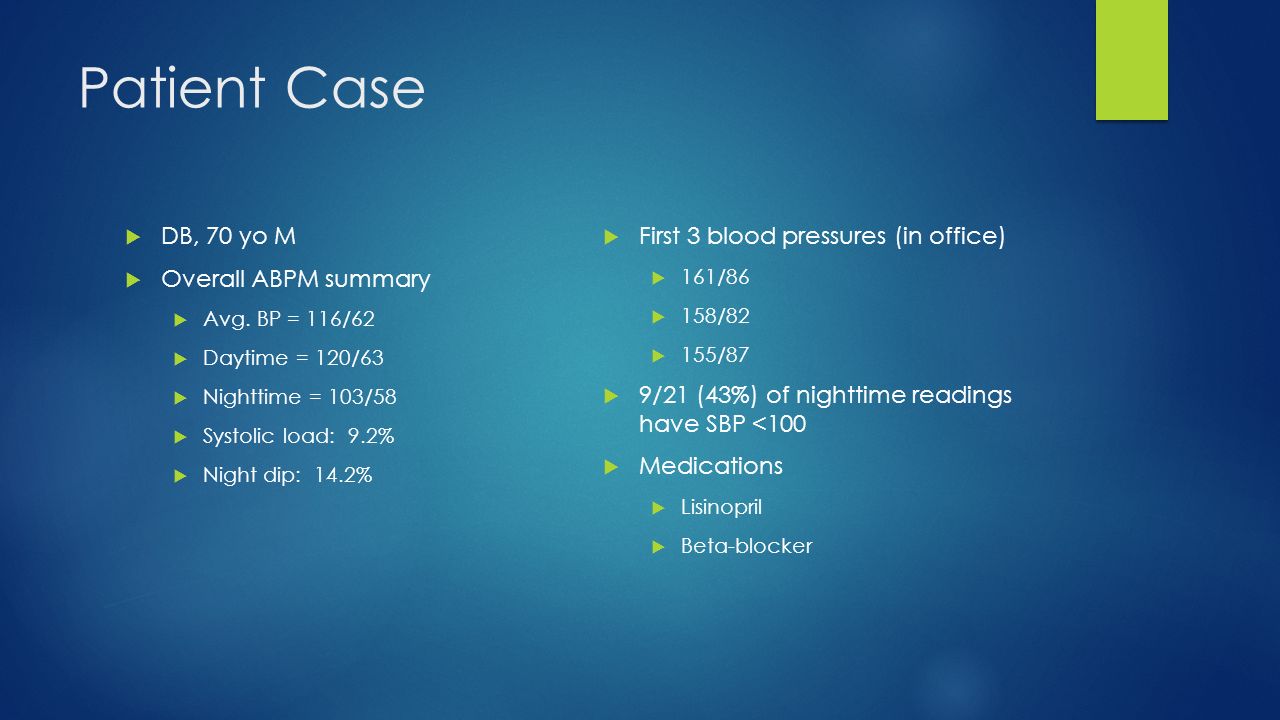 Patient Case

DB, 70 yo M

Overall ABPM summary

Avg. BP = 116/62

Daytime = 120/63

Nighttime = 103/58

Systolic load: 9.2%

Night dip: 14.2%

First 3 blood pressures (in office)

161/86

158/82

155/87

9/21 (43%) of nighttime readings have SBP <100

Medications

Lisinopril

Beta-blocker